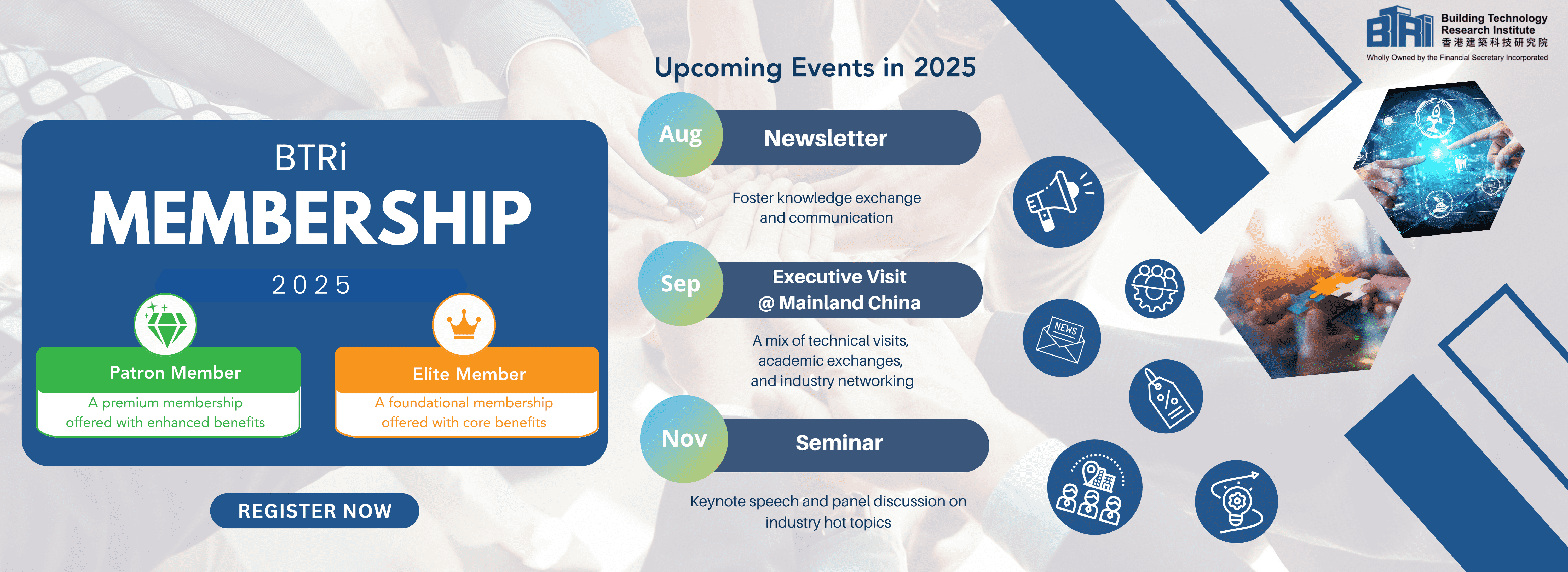 BTRi
MEMBERSHIP
2025

Patron Member
A premium membership offered with enhanced benefits

Elite Member
A foundational membership offered with core benefits

REGISTER NOW

Upcoming Events in 2025

Aug
Newsletter
Foster knowledge exchange and communication

Sep
Executive Visit @ Mainland China
A mix of technical visits, academic exchanges, and industry networking

Nov
Seminar
Keynote speech and panel discussion on industry hot topics

NEWS

BTRi
Building Technology Research Institute
香港建築科技研究院
Wholly Owned by the Financial Secretary Incorporated